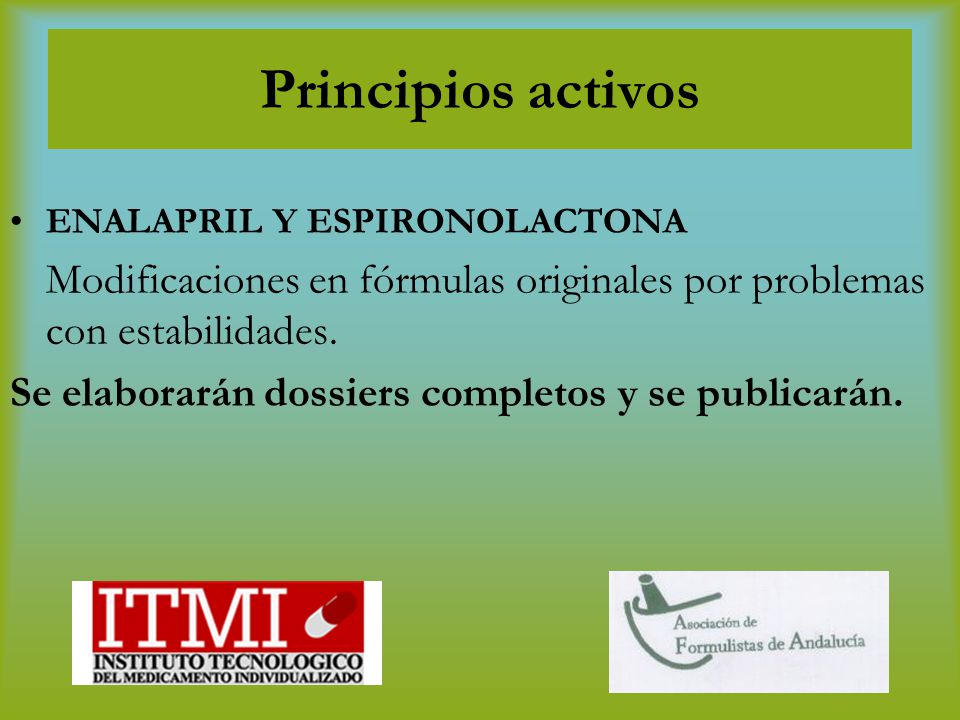 Principios activos

• ENALAPRIL Y ESPIRONOLACTONA

Modificaciones en fórmulas originales por problemas con estabilidades.

Se elaborarán dossiers completos y se publicarán.

ITMI
INSTITUTO TECNOLOGICO
DEL MEDICAMENTO INDIVIDUALIZADO

Asociación de
Formulistas de Andalucía